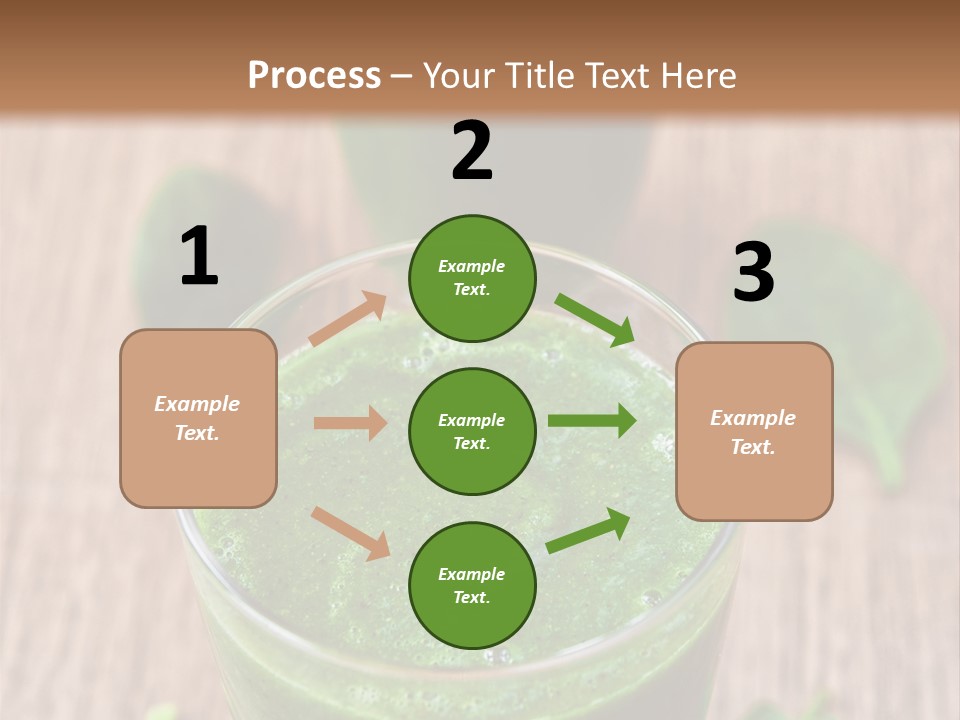 Process – Your Title Text Here

1

Example Text.

2

Example Text.

Example Text.

Example Text.

3

Example Text.